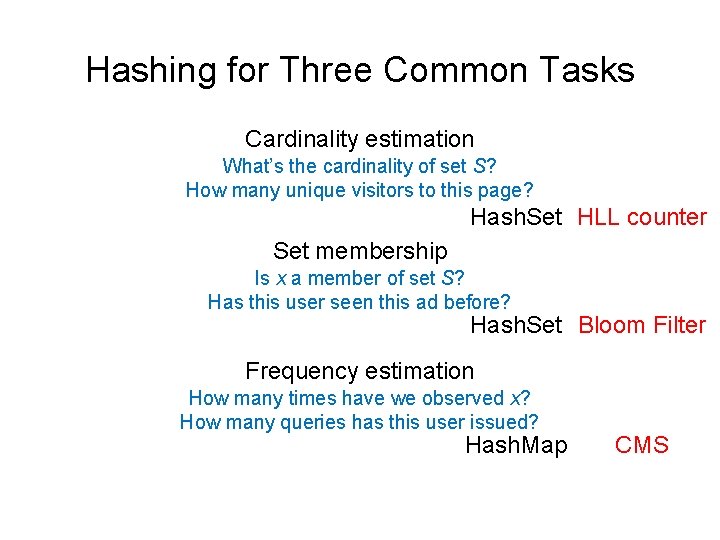 Hashing for Three Common Tasks

Cardinality estimation

What's the cardinality of set S?

How many unique visitors to this page?

HashSet HLL counter

Set membership

Is x a member of set S?

Has this user seen this ad before?

HashSet Bloom Filter

Frequency estimation

How many times have we observed x?

How many queries has this user issued?

HashMap CMS